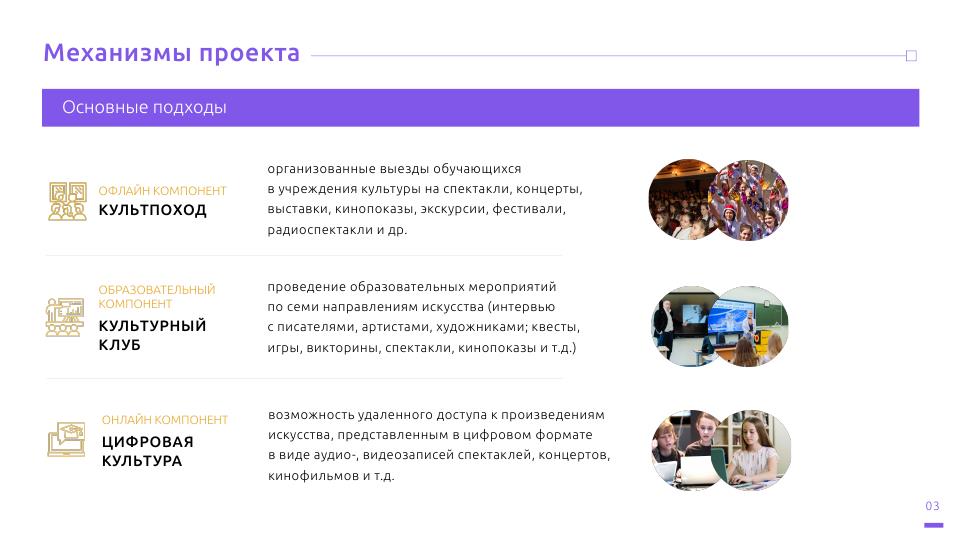 Механизмы проекта

Основные подходы

ОФЛАЙН КОМПОНЕНТ
КУЛЬТПОХОД

организованные выезды обучающихся в учреждения культуры на спектакли, концерты, выставки, кинопоказы, экскурсии, фестивали, радиоспектакли и др.

ОБРАЗОВАТЕЛЬНЫЙ КОМПОНЕНТ
КУЛЬТУРНЫЙ КЛУБ

проведение образовательных мероприятий по семи направлениям искусства (интервью с писателями, артистами, художниками; квесты, игры, викторины, спектакли, кинопоказы и т.д.)

ОНЛАЙН КОМПОНЕНТ
ЦИФРОВАЯ КУЛЬТУРА

возможность удаленного доступа к произведениям искусства, представленным в цифровом формате в виде аудио-, видеозаписей спектаклей, концертов, кинофильмов и т.д.

03